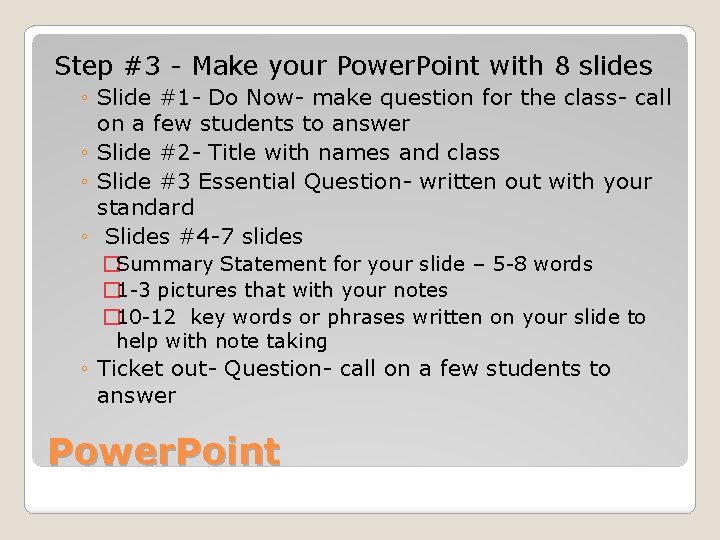 Step #3 - Make your PowerPoint with 8 slides

◦ Slide #1- Do Now- make question for the class- call on a few students to answer
◦ Slide #2- Title with names and class
◦ Slide #3 Essential Question- written out with your standard
◦ Slides #4-7 slides
 □Summary Statement for your slide – 5-8 words
 □1-3 pictures that with your notes
 □10-12 key words or phrases written on your slide to help with note taking
◦ Ticket out- Question- call on a few students to answer

PowerPoint